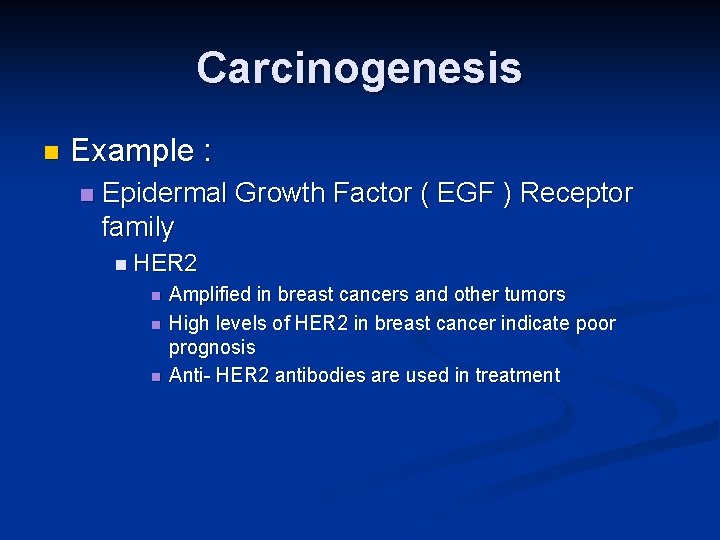 Carcinogenesis

Example :

Epidermal Growth Factor ( EGF ) Receptor family

HER2

Amplified in breast cancers and other tumors

High levels of HER2 in breast cancer indicate poor prognosis

Anti- HER2 antibodies are used in treatment